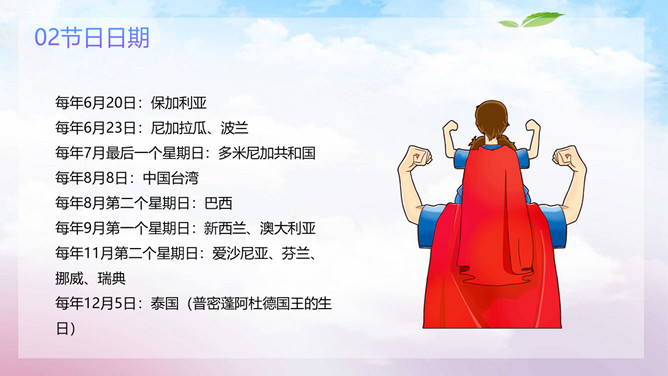 02节日日期

每年6月20日：保加利亚
每年6月23日：尼加拉瓜、波兰
每年7月最后一个星期日：多米尼加共和国
每年8月8日：中国台湾
每年8月第二个星期日：巴西
每年9月第一个星期日：新西兰、澳大利亚
每年11月第二个星期日：爱沙尼亚、芬兰、挪威、瑞典
每年12月5日：泰国（普密蓬阿杜德国王的生日）